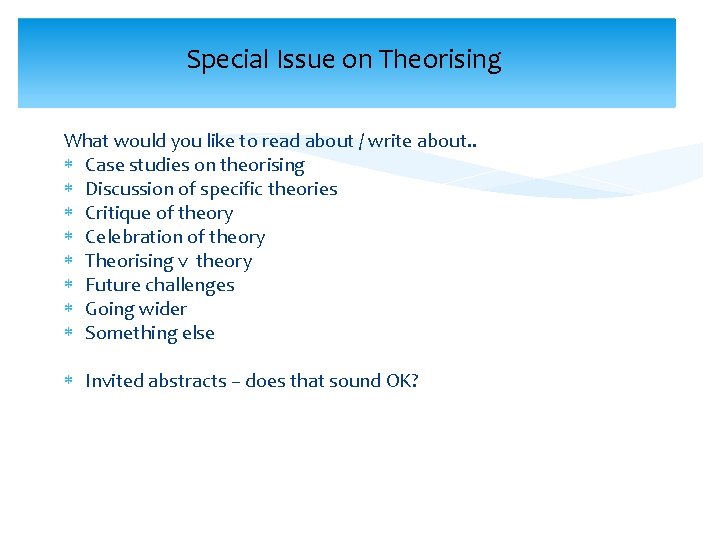 Special Issue on Theorising

What would you like to read about / write about..

* Case studies on theorising
* Discussion of specific theories
* Critique of theory
* Celebration of theory
* Theorising v theory
* Future challenges
* Going wider
* Something else

* Invited abstracts – does that sound OK?